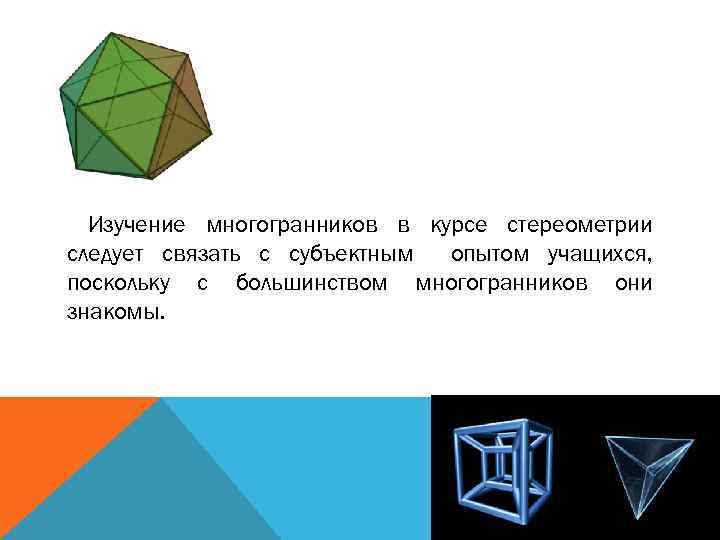 Изучение многогранников в курсе стереометрии следует связать с субъектным опытом учащихся, поскольку с большинством многогранников они знакомы.